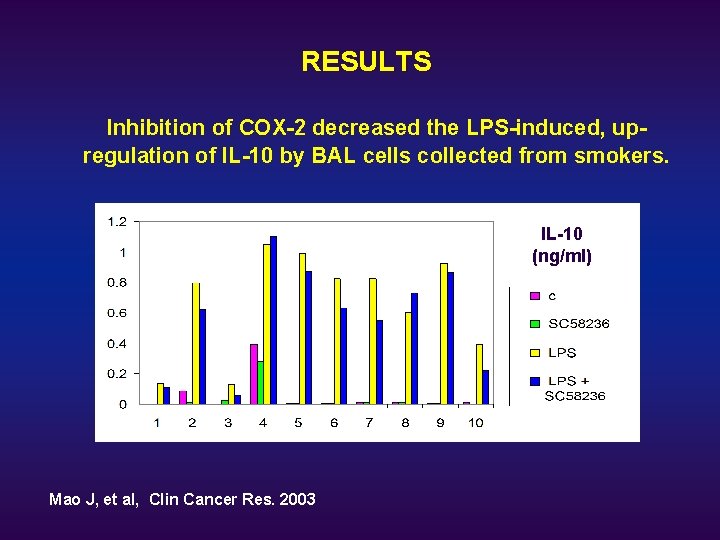 RESULTS

Inhibition of COX-2 decreased the LPS-induced, up-regulation of IL-10 by BAL cells collected from smokers.

1.2
1
0.8
0.6
0.4
0.2
0

1 2 3 4 5 6 7 8 9 10

IL-10 (ng/ml)

c
SC58236
LPS
LPS + SC58236

Mao J, et al, Clin Cancer Res. 2003